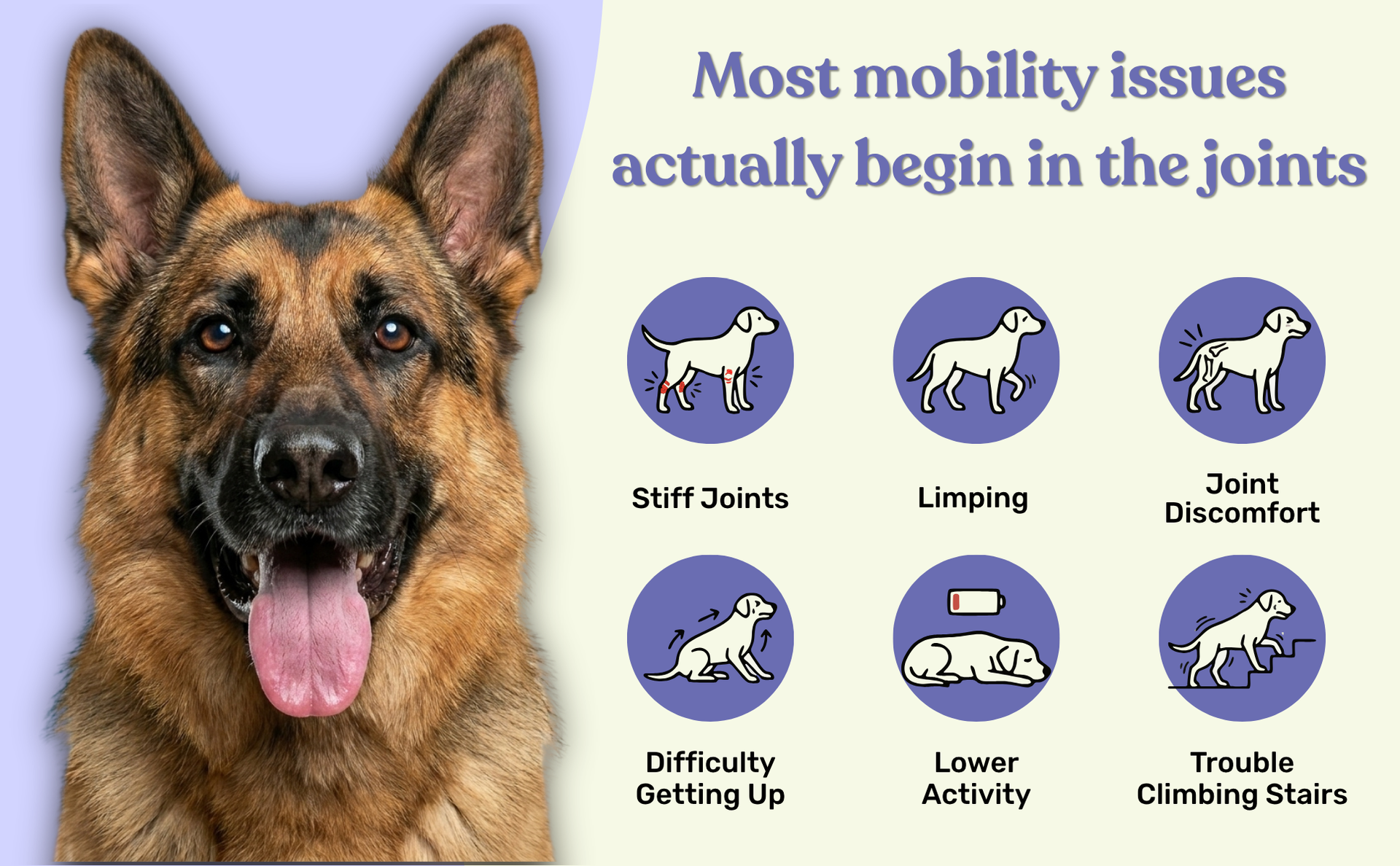 Most mobility issues actually begin in the joints

Stiff Joints

Limping

Joint Discomfort

Difficulty Getting Up

Lower Activity

Trouble Climbing Stairs